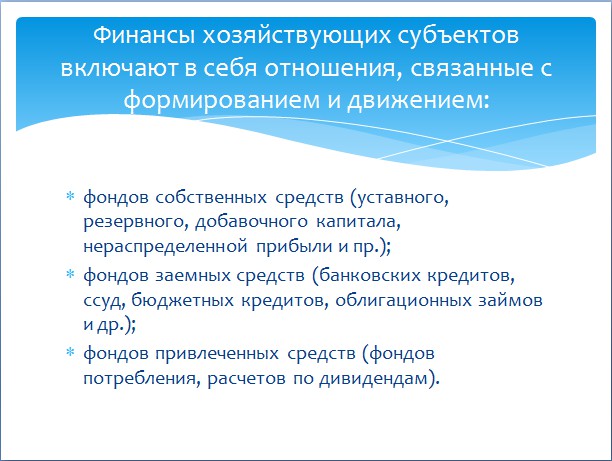 Финансы хозяйствующих субъектов включают в себя отношения, связанные с формированием и движением:

* фондов собственных средств (уставного, резервного, добавочного капитала, нераспределенной прибыли и пр.);
* фондов заемных средств (банковских кредитов, ссуд, бюджетных кредитов, облигационных займов и др.);
* фондов привлеченных средств (фондов потребления, расчетов по дивидендам).